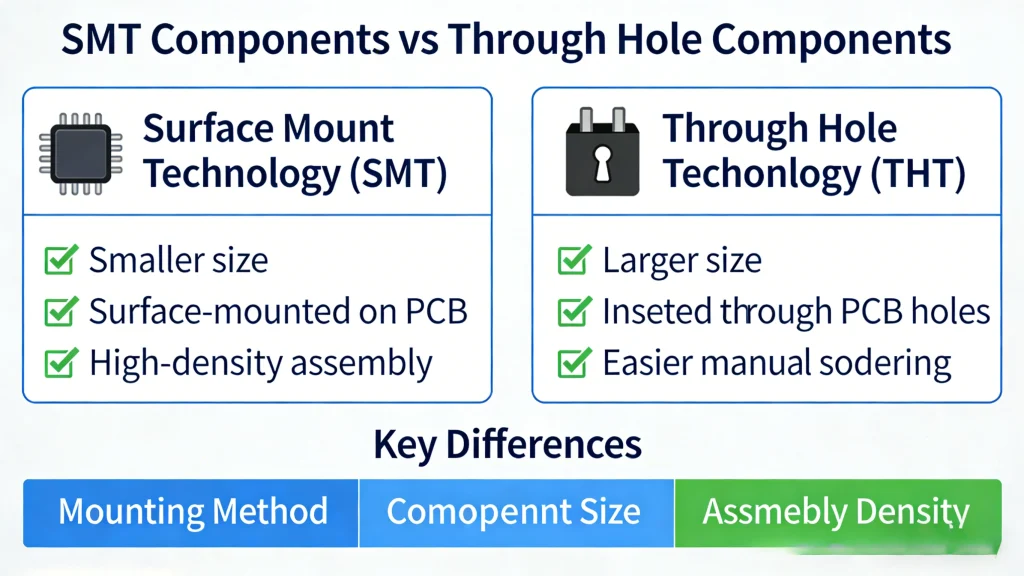 SMT Components vs Through Hole Components

Surface Mount Technology (SMT)

Smaller size
Surface-mounted on PCB
High-density assembly

Through Hole Techonlogy (THT)

Larger size
Inseted through PCB holes
Easier manual sodering

Key Differences

Mounting Method
Comopennt Size
Assmebly Density